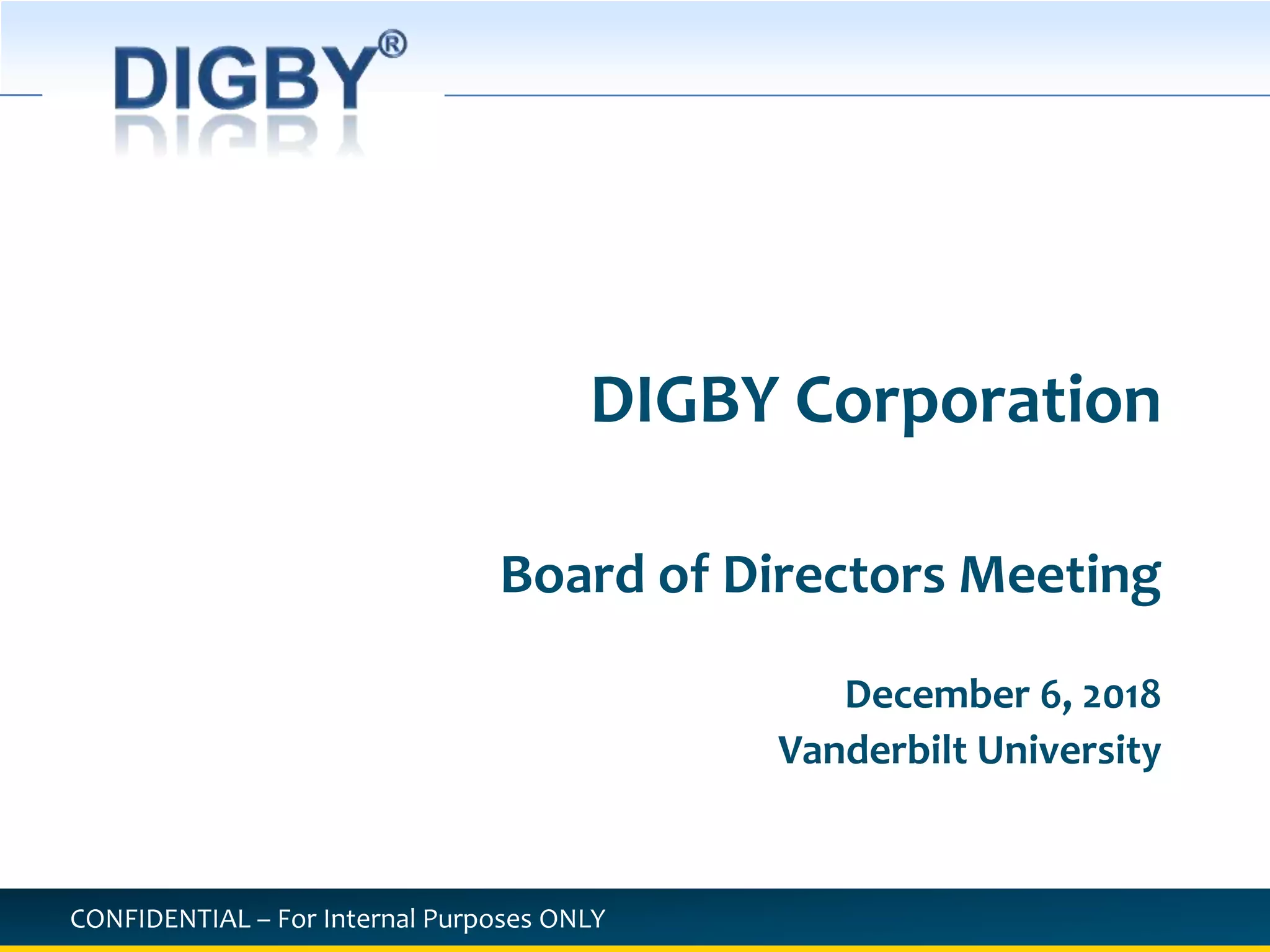 DIGBY®

DIGBY Corporation

Board of Directors Meeting

December 6, 2018
Vanderbilt University

CONFIDENTIAL – For Internal Purposes ONLY